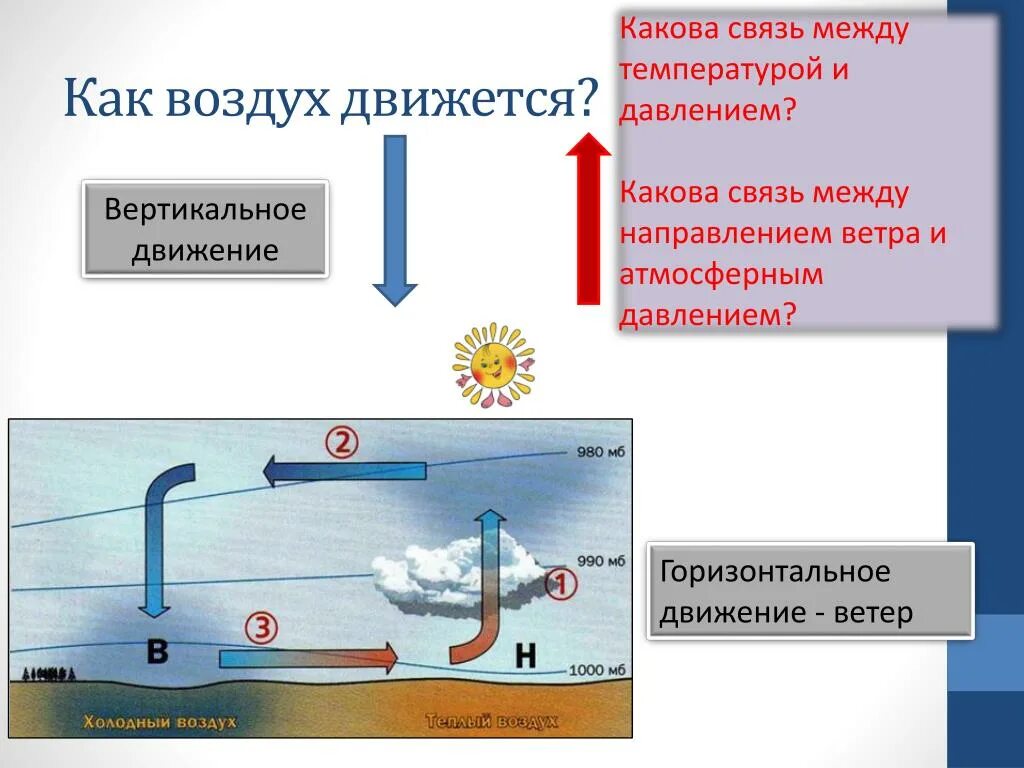 Как воздух движется?

Какова связь между температурой и давлением?

Какова связь между направлением ветра и атмосферным давлением?

Вертикальное движение

2

980 мб

990 мб

1

3

В

Н

1000 мб

Холодный воздух

Теплый воздух

Горизонтальное движение - ветер